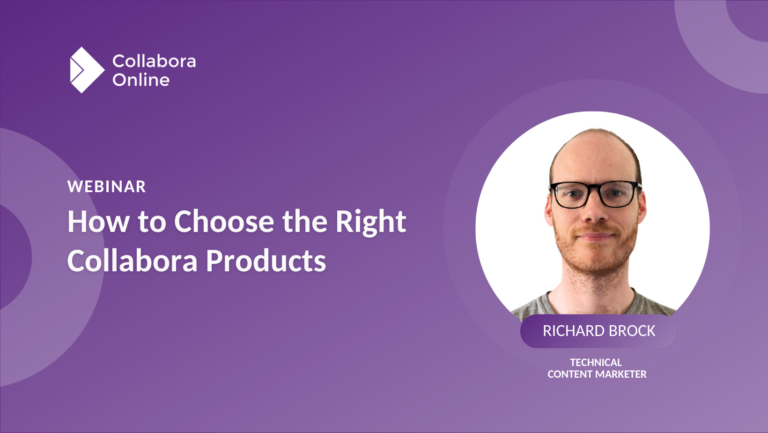 Collabora Online

WEBINAR

How to Choose the Right Collabora Products

RICHARD BROCK

TECHNICAL CONTENT MARKETER